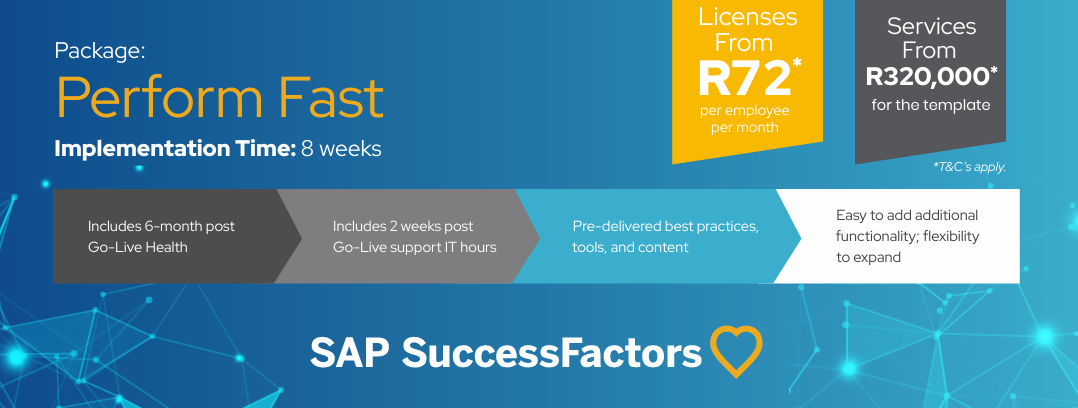 Package:
Perform Fast
Implementation Time: 8 weeks

Licenses From
R72*
per employee per month

Services From
R320,000*
for the template

*T&C's apply.

Includes 6-month post Go-Live Health

Includes 2 weeks post Go-Live support IT hours

Pre-delivered best practices, tools, and content

Easy to add additional functionality; flexibility to expand

SAP SuccessFactors